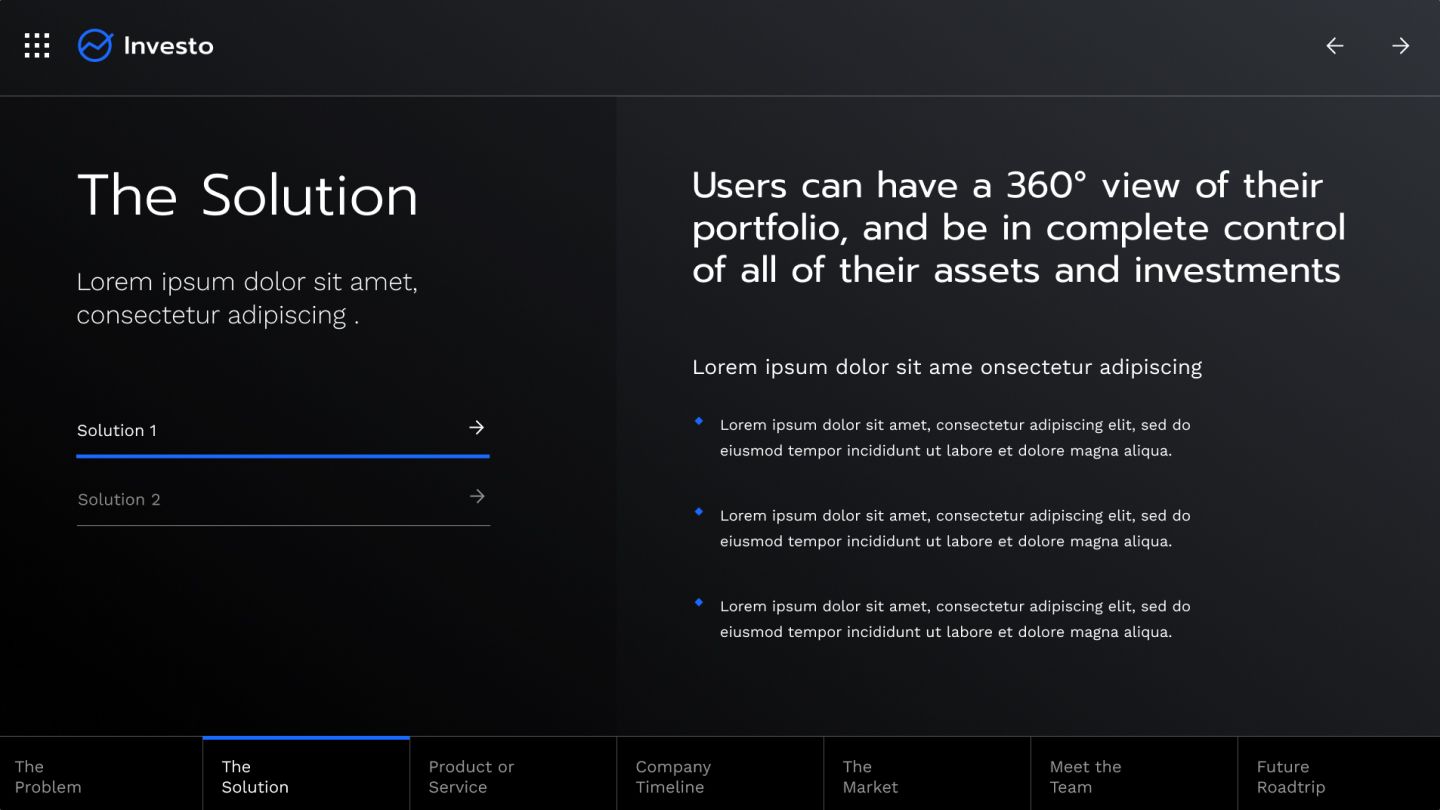 Investo

The Solution

Lorem ipsum dolor sit amet, consectetur adipiscing .

Solution 1

Solution 2

Users can have a 360° view of their portfolio, and be in complete control of all of their assets and investments

Lorem ipsum dolor sit ame onsectetur adipiscing

Lorem ipsum dolor sit amet, consectetur adipiscing elit, sed do eiusmod tempor incididunt ut labore et dolore magna aliqua.

Lorem ipsum dolor sit amet, consectetur adipiscing elit, sed do eiusmod tempor incididunt ut labore et dolore magna aliqua.

Lorem ipsum dolor sit amet, consectetur adipiscing elit, sed do eiusmod tempor incididunt ut labore et dolore magna aliqua.

The Problem

The Solution

Product or Service

Company Timeline

The Market

Meet the Team

Future Roadtrip